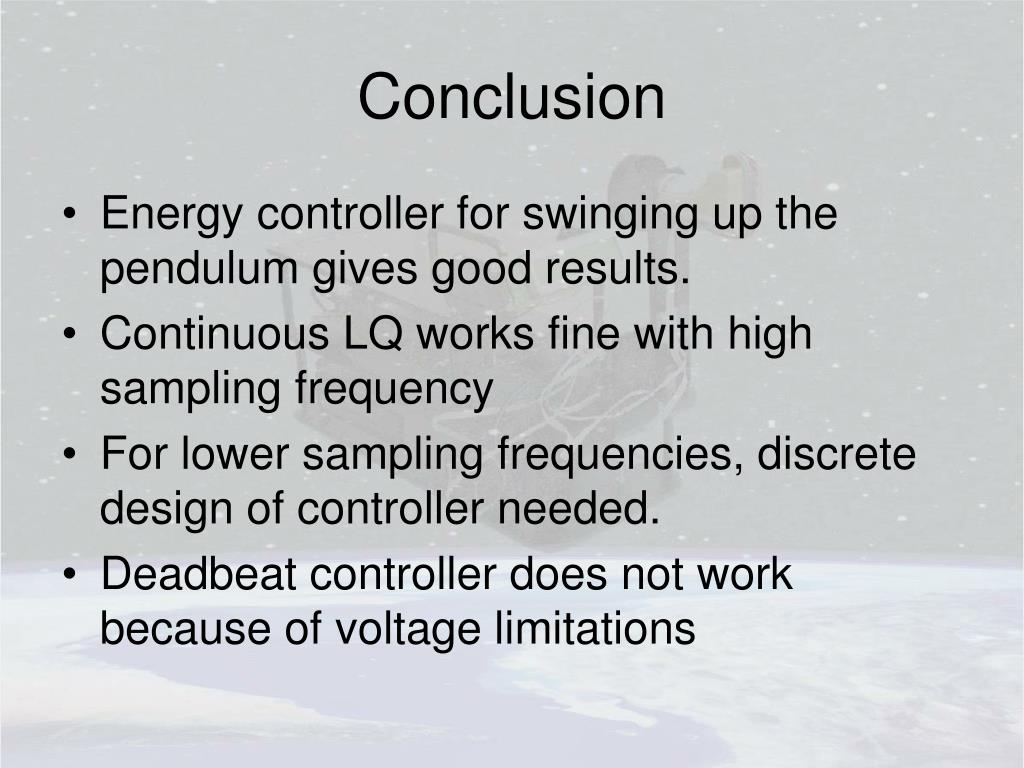 Conclusion

• Energy controller for swinging up the pendulum gives good results.
• Continuous LQ works fine with high sampling frequency
• For lower sampling frequencies, discrete design of controller needed.
• Deadbeat controller does not work because of voltage limitations